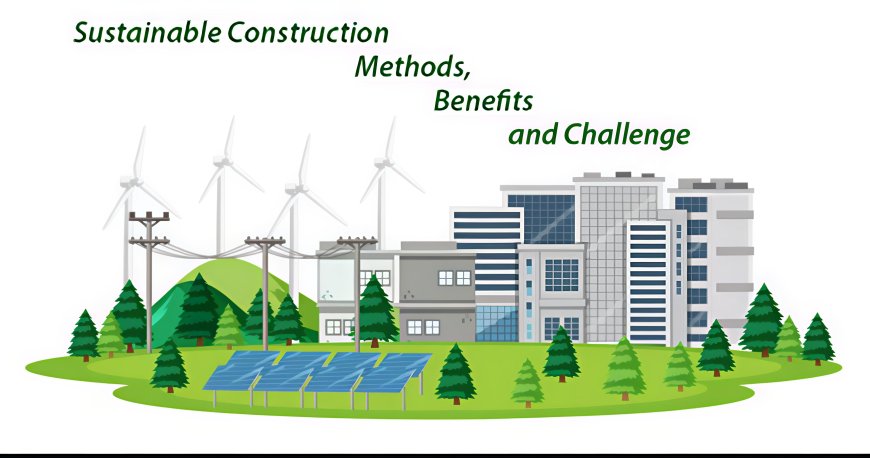 Sustainable Construction
Methods,
Benefits
and Challenge